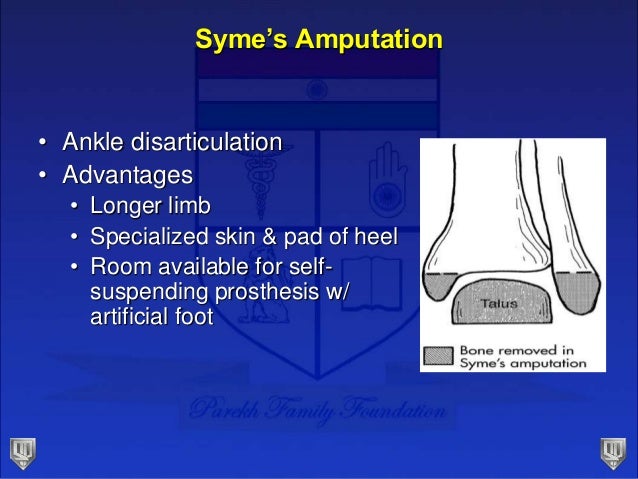 Syme's Amputation

• Ankle disarticulation
• Advantages
  • Longer limb
  • Specialized skin & pad of heel
  • Room available for self-suspending prosthesis w/ artificial foot

Talus

Bone removed in Syme's amputation

Parekh Family Foundation